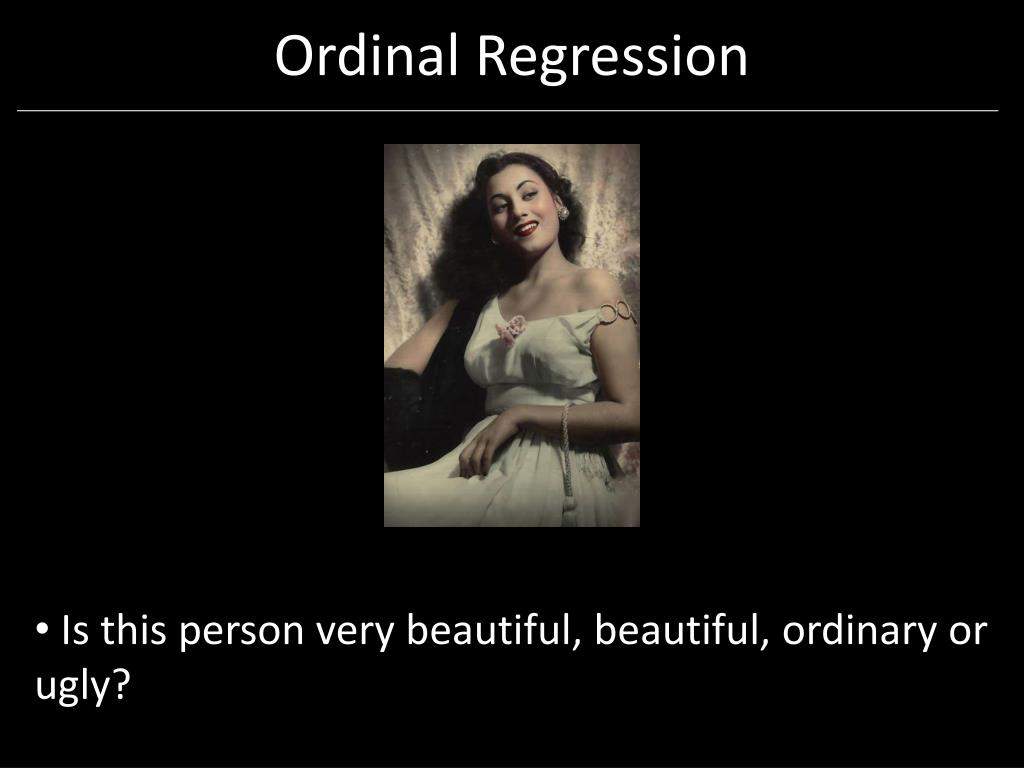 Ordinal Regression

• Is this person very beautiful, beautiful, ordinary or ugly?